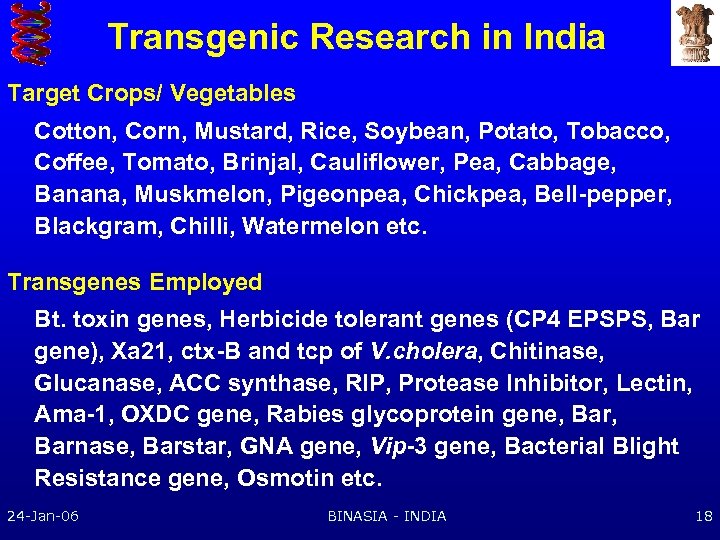 Transgenic Research in India

Target Crops/ Vegetables

Cotton, Corn, Mustard, Rice, Soybean, Potato, Tobacco, Coffee, Tomato, Brinjal, Cauliflower, Pea, Cabbage, Banana, Muskmelon, Pigeonpea, Chickpea, Bell-pepper, Blackgram, Chilli, Watermelon etc.

Transgenes Employed

Bt. toxin genes, Herbicide tolerant genes (CP4 EPSPS, Bar gene), Xa21, ctx-B and tcp of V.cholera, Chitinase, Glucanase, ACC synthase, RIP, Protease Inhibitor, Lectin, Ama-1, OXDC gene, Rabies glycoprotein gene, Bar, Barnase, Barstar, GNA gene, Vip-3 gene, Bacterial Blight Resistance gene, Osmotin etc.

24-Jan-06 BINASIA - INDIA 18